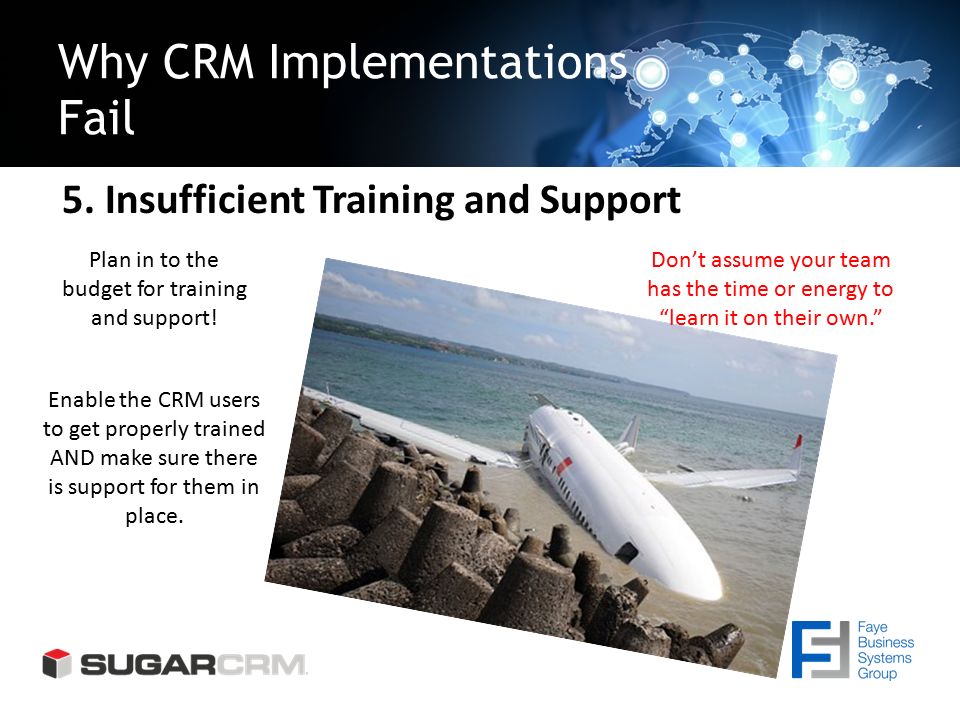 Why CRM Implementations Fail

5. Insufficient Training and Support

Plan in to the budget for training and support!

Enable the CRM users to get properly trained AND make sure there is support for them in place.

Don't assume your team has the time or energy to "learn it on their own."

SUGARCRM

Faye Business Systems Group